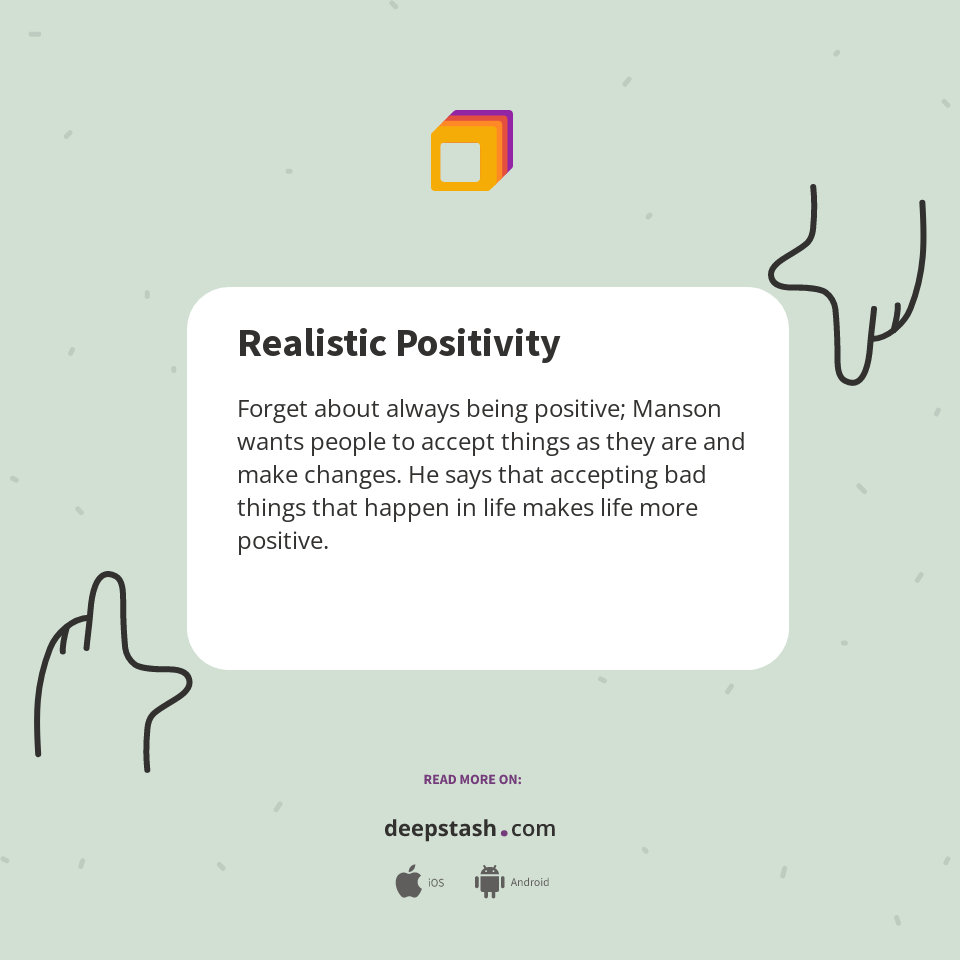 Realistic Positivity

Forget about always being positive; Manson wants people to accept things as they are and make changes. He says that accepting bad things that happen in life makes life more positive.

READ MORE ON:

deepstash.com

iOS Android